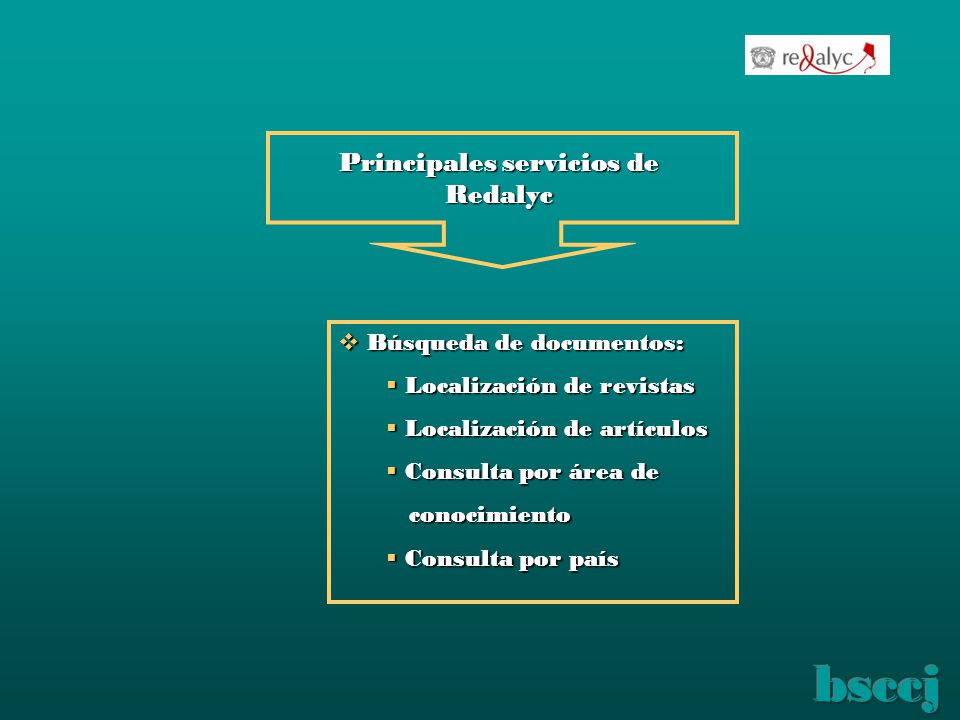 redalyc

Principales servicios de Redalyc

❖ Búsqueda de documentos:

▪ Localización de revistas

▪ Localización de artículos

▪ Consulta por área de conocimiento

▪ Consulta por país

bsccj